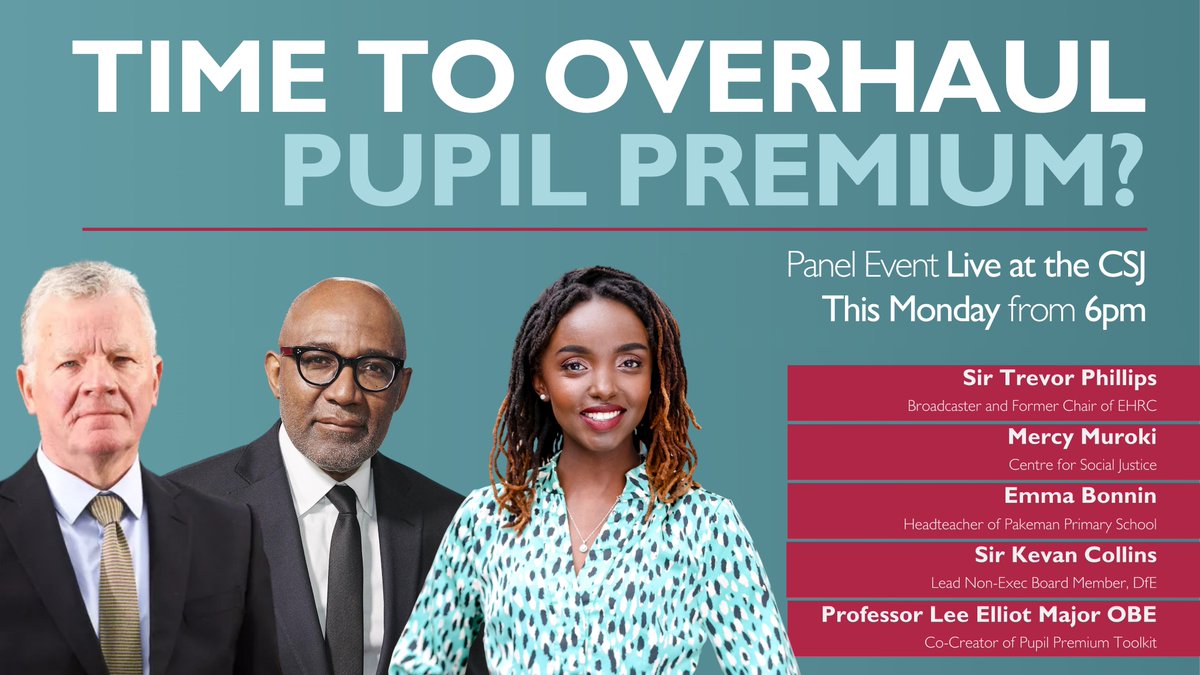 TIME TO OVERHAUL PUPIL PREMIUM?

Panel Event Live at the CSJ
This Monday from 6pm

Sir Trevor Phillips
Broadcaster and Former Chair of EHRC

Mercy Muroki
Centre for Social Justice

Emma Bonnin
Headteacher of Pakeman Primary School

Sir Kevan Collins
Lead Non-Exec Board Member, DfE

Professor Lee Elliot Major OBE
Co-Creator of Pupil Premium Toolkit